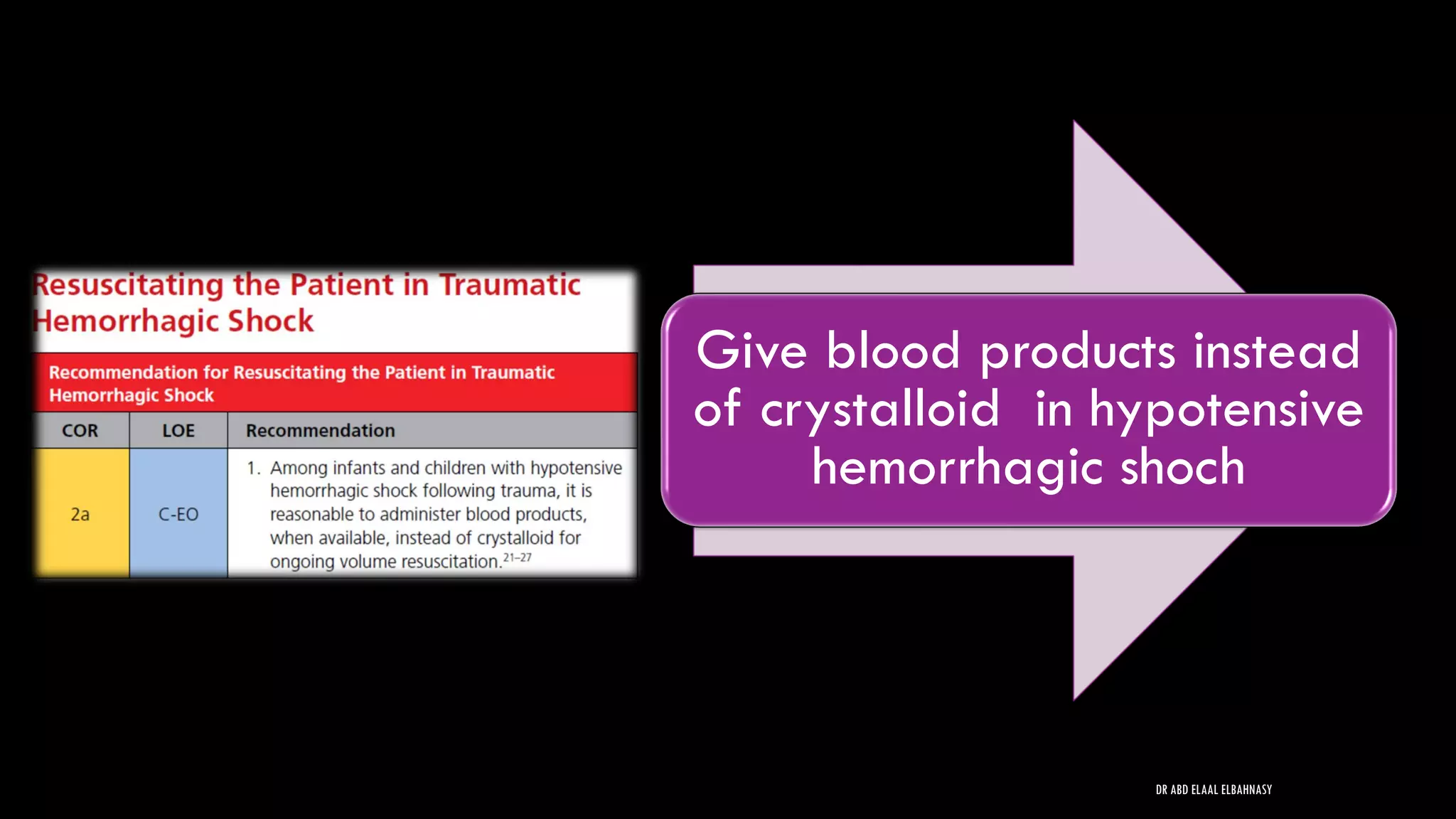 Resuscitating the Patient in Traumatic Hemorrhagic Shock

Recommendation for Resuscitating the Patient in Traumatic Hemorrhagic Shock

| COR | LOE | Recommendation |
|---|---|---|
| 2a | C-EO | 1. Among infants and children with hypotensive hemorrhagic shock following trauma, it is reasonable to administer blood products, when available, instead of crystalloid for ongoing volume resuscitation.$^{21-27}$ |

Give blood products instead of crystalloid in hypotensive hemorrhagic shoch

DR ABD ELAAL ELBAHNASY